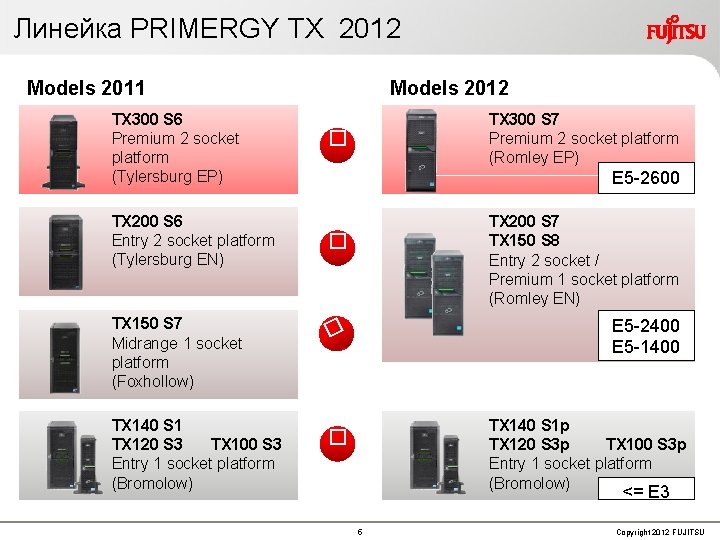 Линейка PRIMERGY TX 2012

FUJITSU

Models 2011

TX300 S6
Premium 2 socket platform
(Tylersburg EP)

TX200 S6
Entry 2 socket platform
(Tylersburg EN)

TX150 S7
Midrange 1 socket platform
(Foxhollow)

TX140 S1
TX120 S3 TX100 S3
Entry 1 socket platform
(Bromolow)

Models 2012

TX300 S7
Premium 2 socket platform
(Romley EP)

E5-2600

TX200 S7
TX150 S8
Entry 2 socket /
Premium 1 socket platform
(Romley EN)

E5-2400
E5-1400

TX140 S1p
TX120 S3p TX100 S3p
Entry 1 socket platform
(Bromolow)

<= E3

6

Copyright 2012 FUJITSU